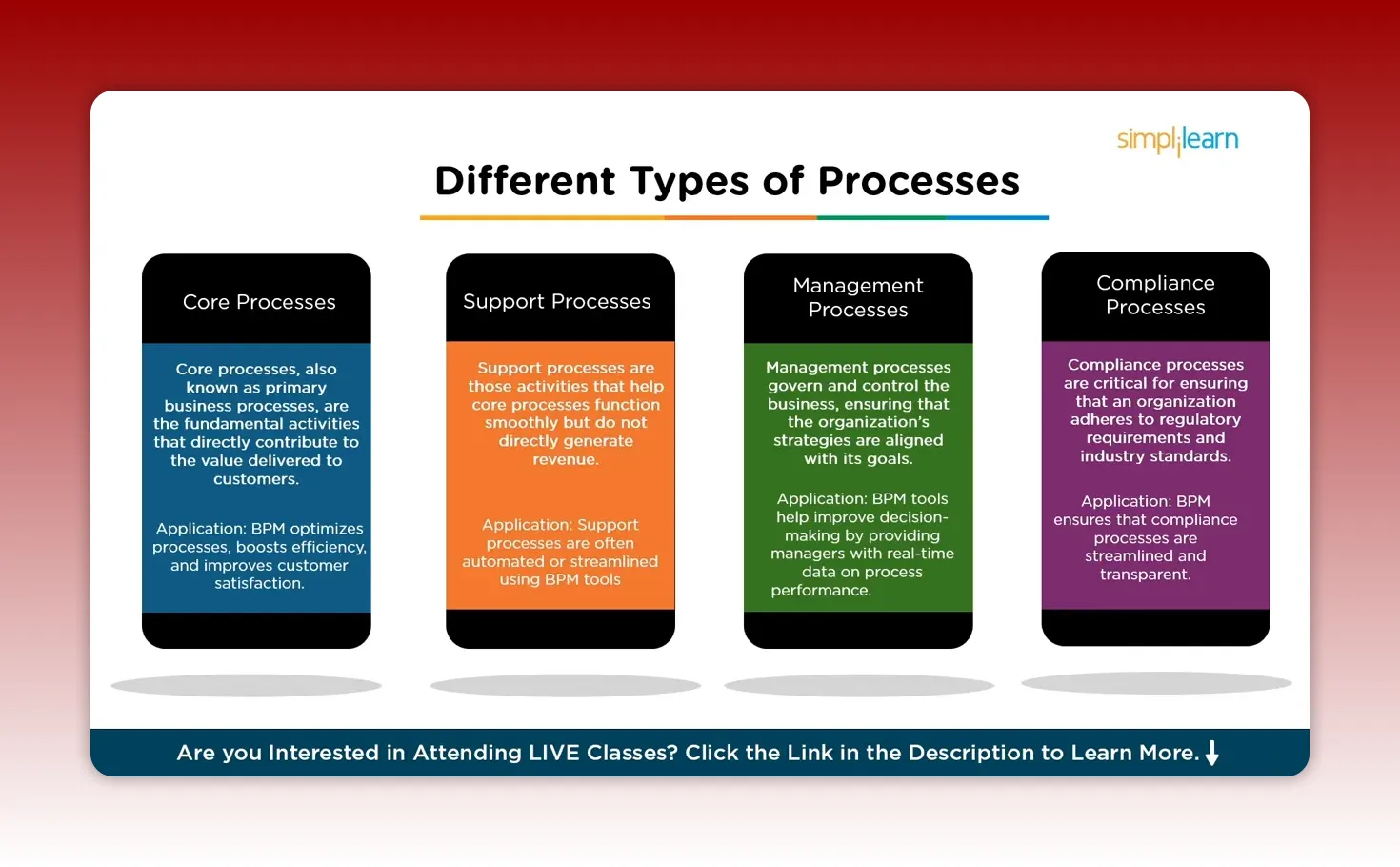 simplilearn

Different Types of Processes

Core Processes

Core processes, also known as primary business processes, are the fundamental activities that directly contribute to the value delivered to customers.

Application: BPM optimizes processes, boosts efficiency, and improves customer satisfaction.

Support Processes

Support processes are those activities that help core processes function smoothly but do not directly generate revenue.

Application: Support processes are often automated or streamlined using BPM tools

Management Processes

Management processes govern and control the business, ensuring that the organization's strategies are aligned with its goals.

Application: BPM tools help improve decision-making by providing managers with real-time data on process performance.

Compliance Processes

Compliance processes are critical for ensuring that an organization adheres to regulatory requirements and industry standards.

Application: BPM ensures that compliance processes are streamlined and transparent.

Are you Interested in Attending LIVE Classes? Click the Link in the Description to Learn More.